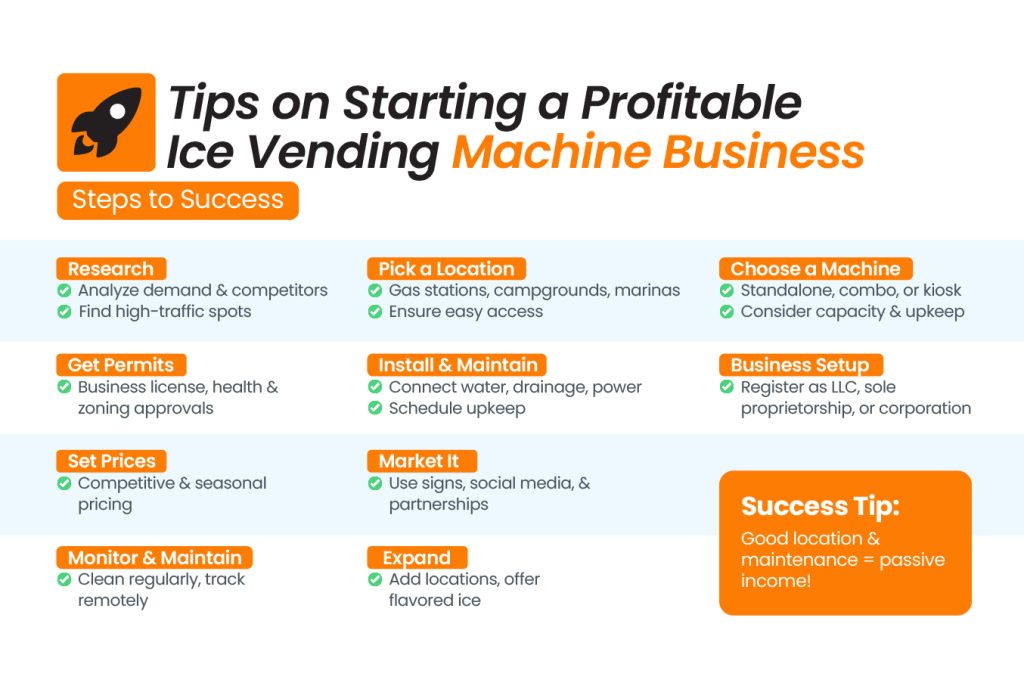 Tips on Starting a Profitable Ice Vending Machine Business

Steps to Success

Research
Analyze demand & competitors
Find high-traffic spots

Pick a Location
Gas stations, campgrounds, marinas
Ensure easy access

Choose a Machine
Standalone, combo, or kiosk
Consider capacity & upkeep

Get Permits
Business license, health & zoning approvals

Install & Maintain
Connect water, drainage, power
Schedule upkeep

Business Setup
Register as LLC, sole proprietorship, or corporation

Set Prices
Competitive & seasonal pricing

Market It
Use signs, social media, & partnerships

Monitor & Maintain
Clean regularly, track remotely

Expand
Add locations, offer flavored ice

Success Tip:
Good location & maintenance = passive income!